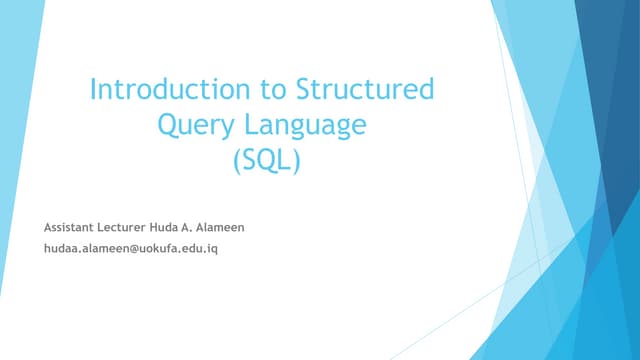 Introduction to Structured Query Language (SQL)

Assistant Lecturer Huda A. Alameen

hudaa.alameen@uokufa.edu.iq